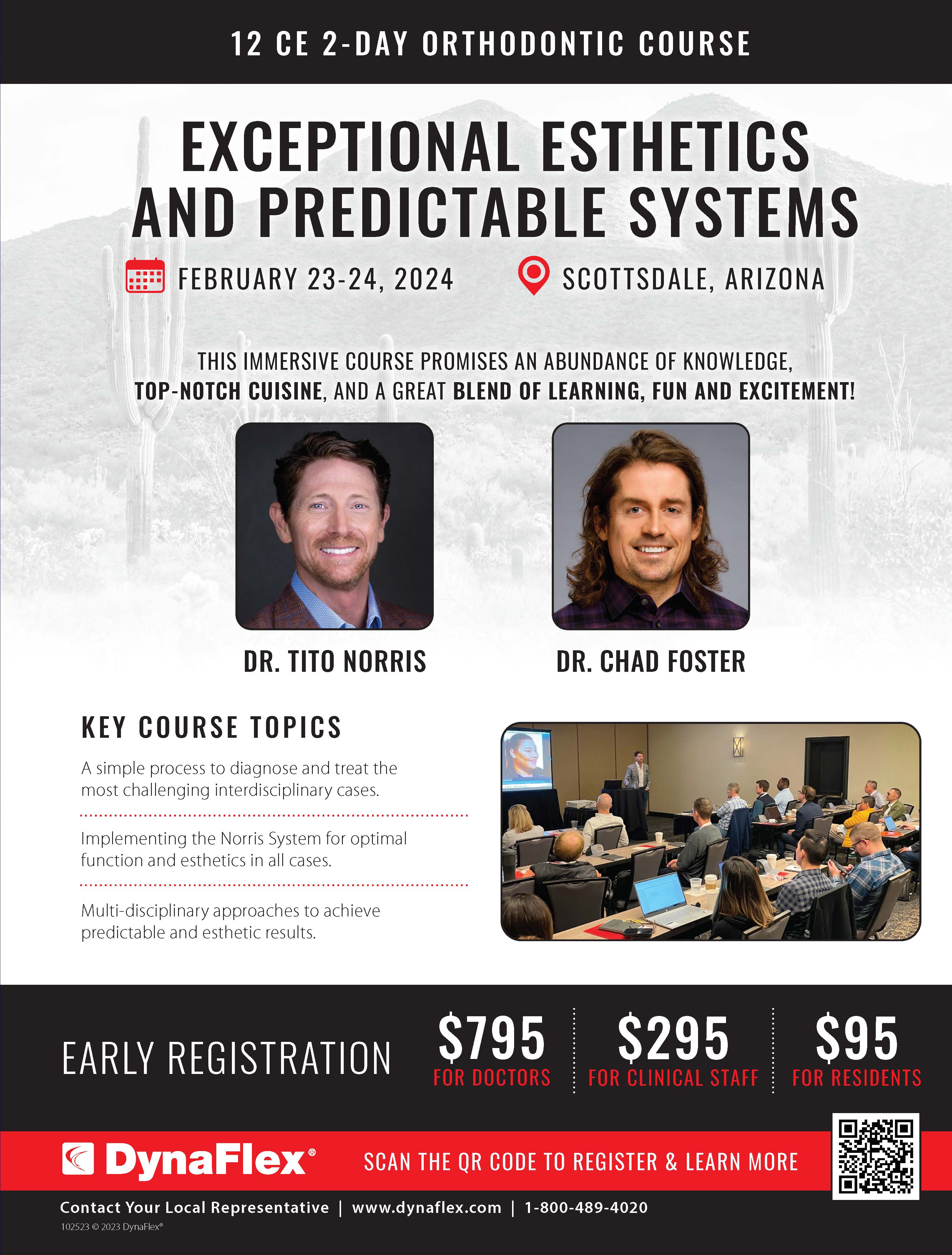 12 CE 2-DAY ORTHODONTIC COURSE

EXCEPTIONAL ESTHETICS AND PREDICTABLE SYSTEMS

FEBRUARY 23-24, 2024

SCOTTSDALE, ARIZONA

THIS IMMERSIVE COURSE PROMISES AN ABUNDANCE OF KNOWLEDGE, TOP-NOTCH CUISINE, AND A GREAT BLEND OF LEARNING, FUN AND EXCITEMENT!

DR. TITO NORRIS

DR. CHAD FOSTER

KEY COURSE TOPICS

A simple process to diagnose and treat the most challenging interdisciplinary cases.

Implementing the Norris System for optimal function and esthetics in all cases.

Multi-disciplinary approaches to achieve predictable and esthetic results.

EARLY REGISTRATION

$795 FOR DOCTORS

$295 FOR CLINICAL STAFF

$95 FOR RESIDENTS

DynaFlex®

SCAN THE QR CODE TO REGISTER & LEARN MORE

Contact Your Local Representative | www.dynaflex.com | 1-800-489-4020

102523 © 2023 DynaFlex®